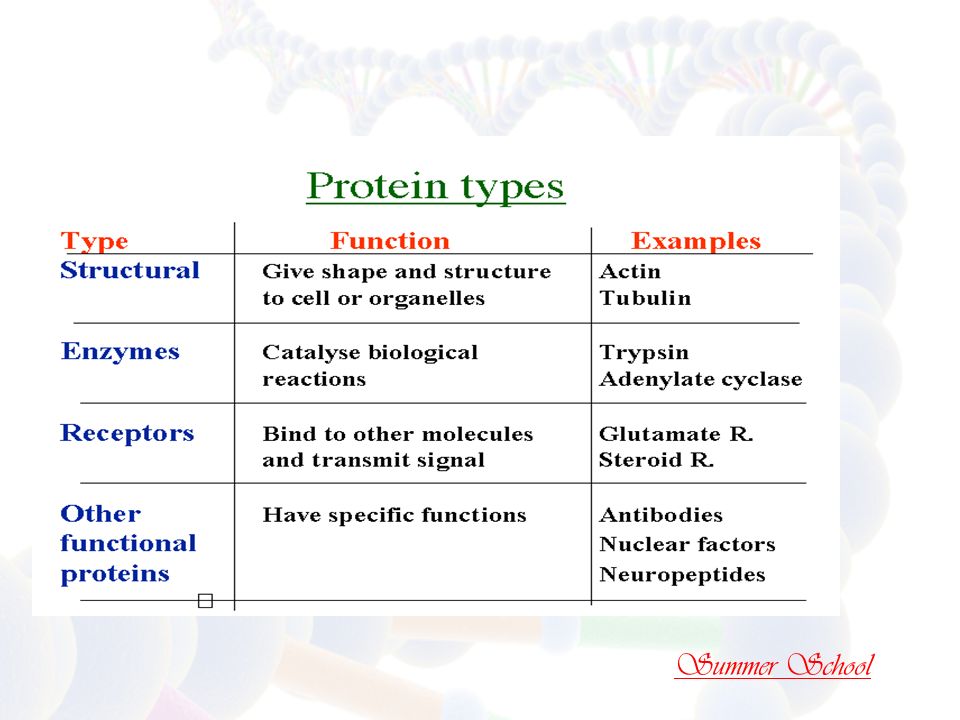 Protein types

| Type | Function | Examples |
|---|---|---|
| Structural | Give shape and structure to cell or organelles | Actin Tubulin |
| Enzymes | Catalyse biological reactions | Trypsin Adenylate cyclase |
| Receptors | Bind to other molecules and transmit signal | Glutamate R. Steroid R. |
| Other functional proteins | Have specific functions | Antibodies Nuclear factors Neuropeptides |

Summer School